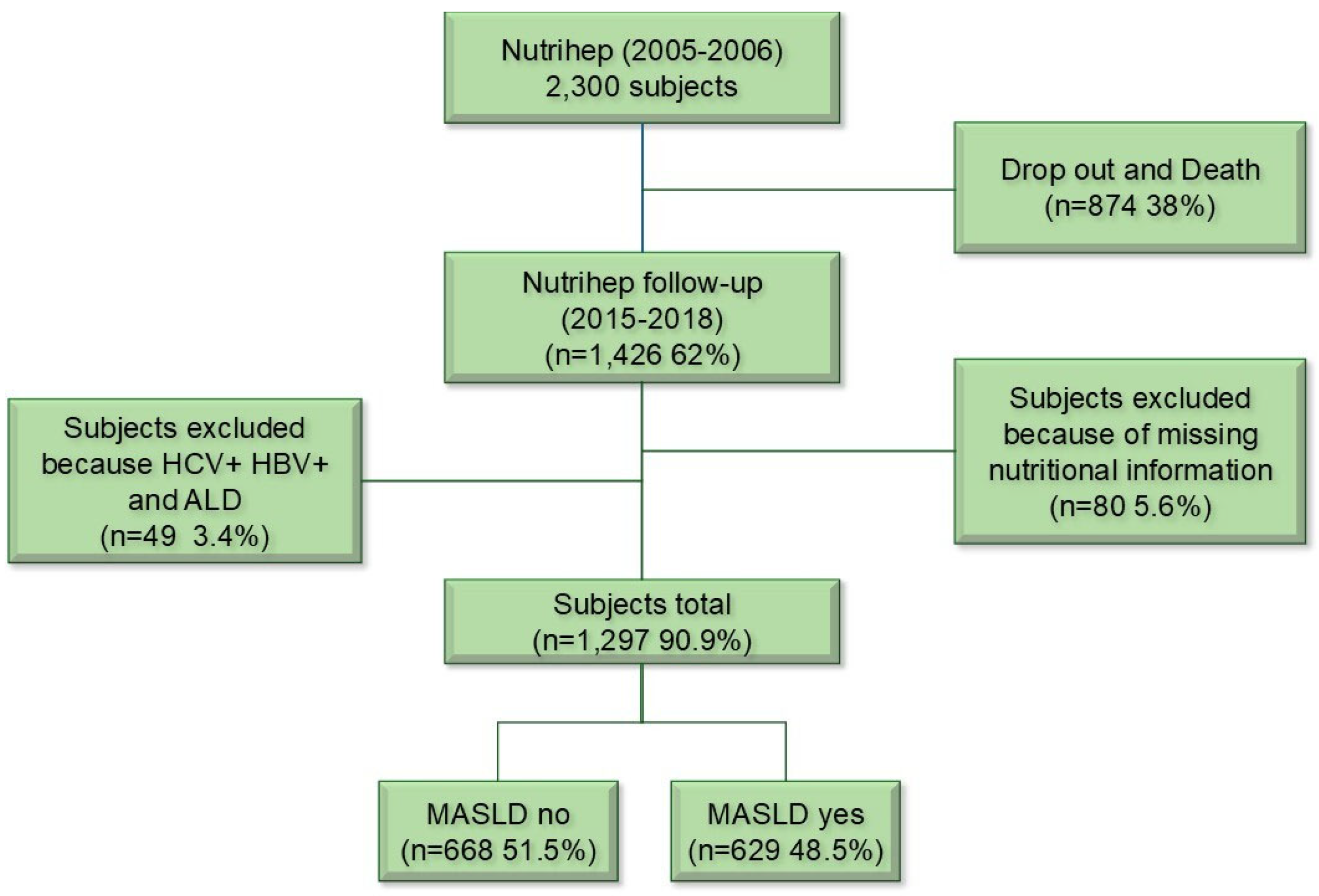 Nutrihep (2005-2006)
2,300 subjects

Drop out and Death
(n=874 38%)

Nutrihep follow-up
(2015-2018)
(n=1,426 62%)

Subjects excluded because HCV+ HBV+ and ALD
(n=49 3.4%)

Subjects excluded because of missing nutritional information
(n=80 5.6%)

Subjects total
(n=1,297 90.9%)

MASLD no
(n=668 51.5%)

MASLD yes
(n=629 48.5%)